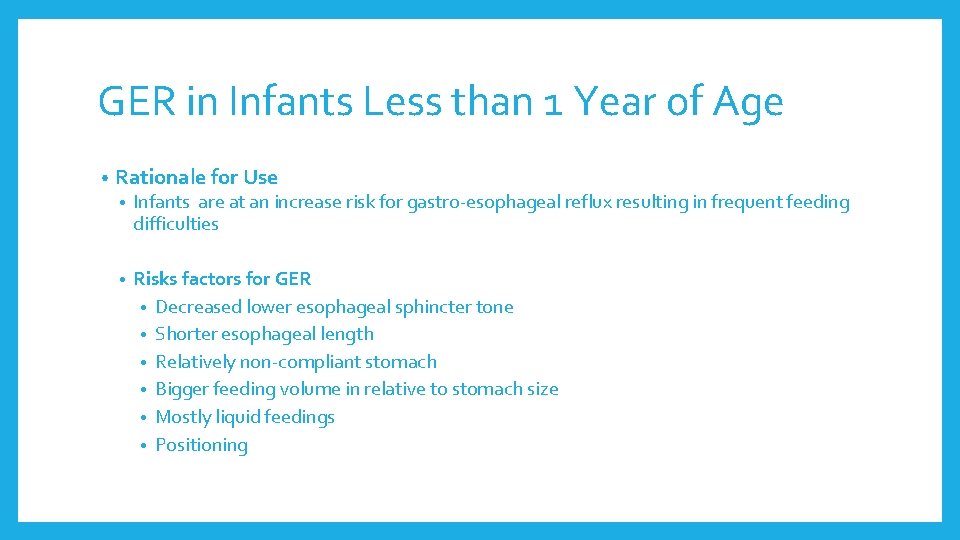 GER in Infants Less than 1 Year of Age

• Rationale for Use
  • Infants are at an increase risk for gastro-esophageal reflux resulting in frequent feeding difficulties

  • Risks factors for GER
    • Decreased lower esophageal sphincter tone
    • Shorter esophageal length
    • Relatively non-compliant stomach
    • Bigger feeding volume in relative to stomach size
    • Mostly liquid feedings
    • Positioning